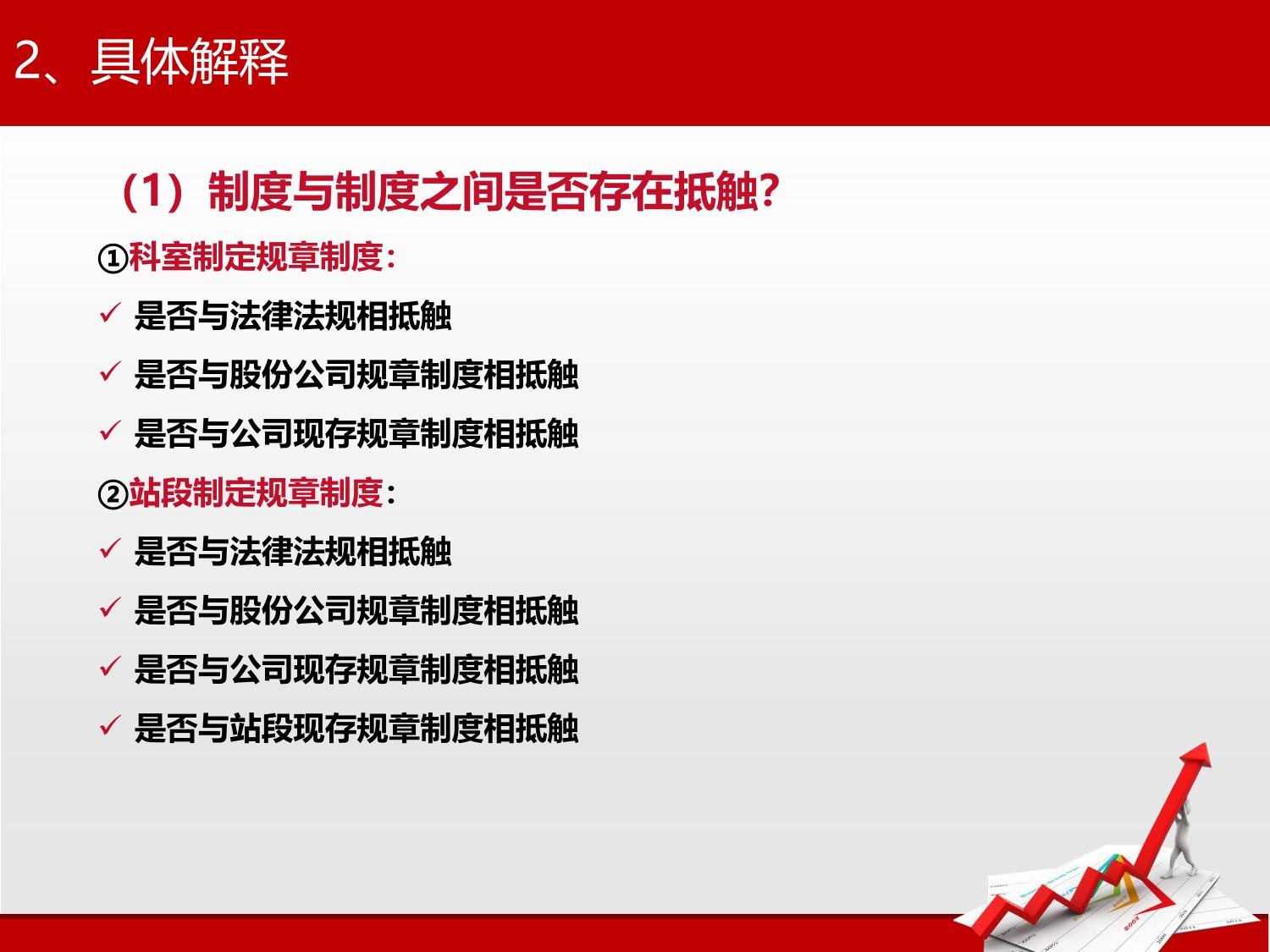 2、具体解释

（1）制度与制度之间是否存在抵触?

①科室制定规章制度：

✓ 是否与法律法规相抵触

✓ 是否与股份公司规章制度相抵触

✓ 是否与公司现存规章制度相抵触

②站段制定规章制度：

✓ 是否与法律法规相抵触

✓ 是否与股份公司规章制度相抵触

✓ 是否与公司现存规章制度相抵触

✓ 是否与站段现存规章制度相抵触